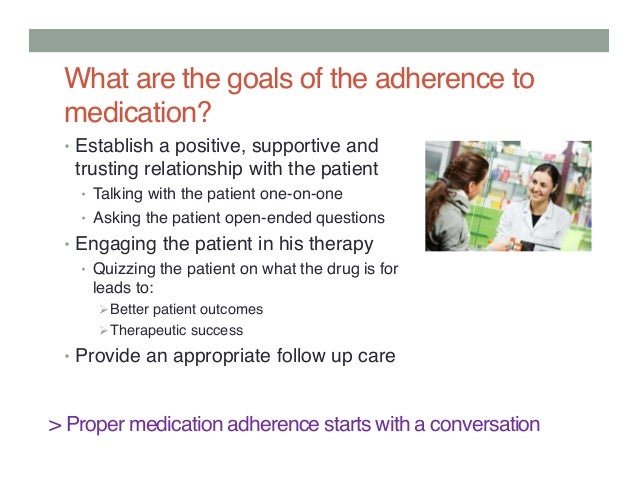 What are the goals of the adherence to medication?

• Establish a positive, supportive and trusting relationship with the patient
  • Talking with the patient one-on-one
  • Asking the patient open-ended questions
• Engaging the patient in his therapy
  • Quizzing the patient on what the drug is for leads to:
    ➢ Better patient outcomes
    ➢ Therapeutic success
• Provide an appropriate follow up care

> Proper medication adherence starts with a conversation